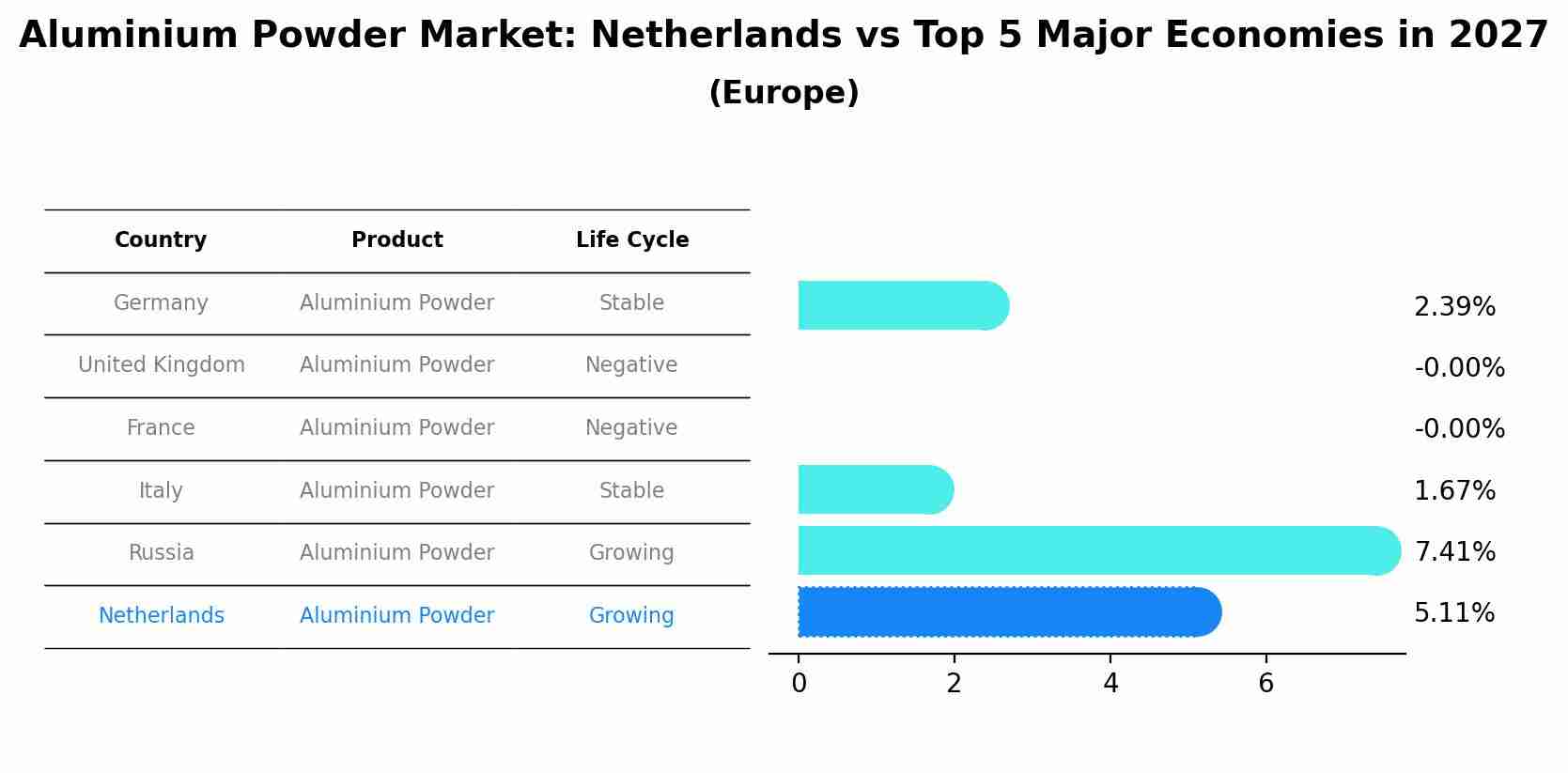 Aluminium Powder Market: Netherlands vs Top 5 Major Economies in 2027
(Europe)

| Country | Product | Life Cycle |
|---|---|---|
| Germany | Aluminium Powder | Stable |
| United Kingdom | Aluminium Powder | Negative |
| France | Aluminium Powder | Negative |
| Italy | Aluminium Powder | Stable |
| Russia | Aluminium Powder | Growing |
| Netherlands | Aluminium Powder | Growing |

2.39%
-0.00%
-0.00%
1.67%
7.41%
5.11%

0 2 4 6